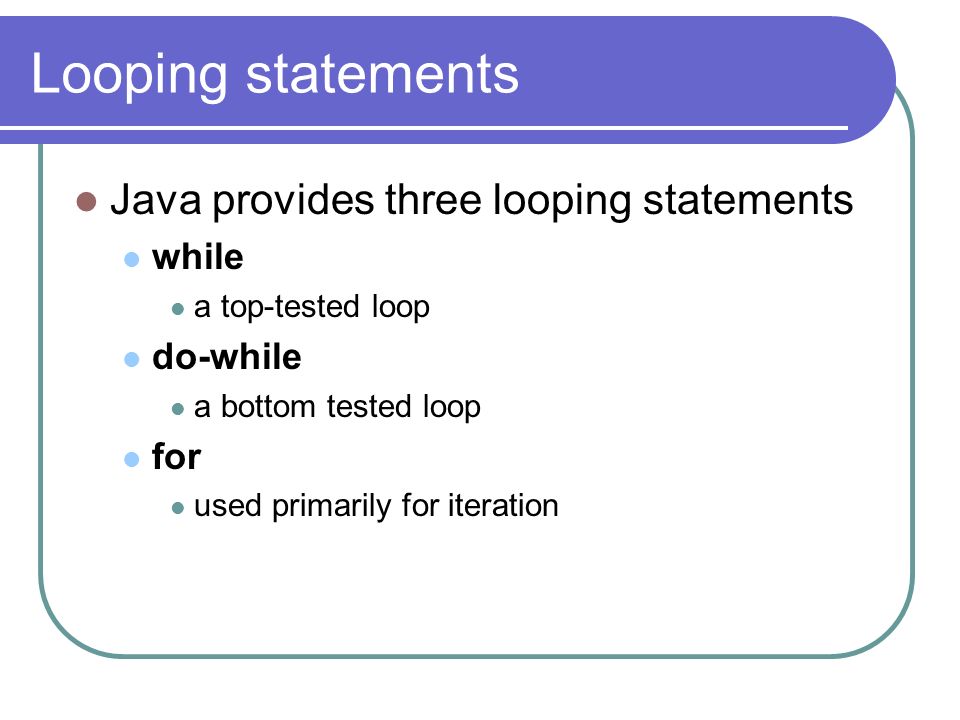 Looping statements

Java provides three looping statements

while

a top-tested loop

do-while

a bottom tested loop

for

used primarily for iteration